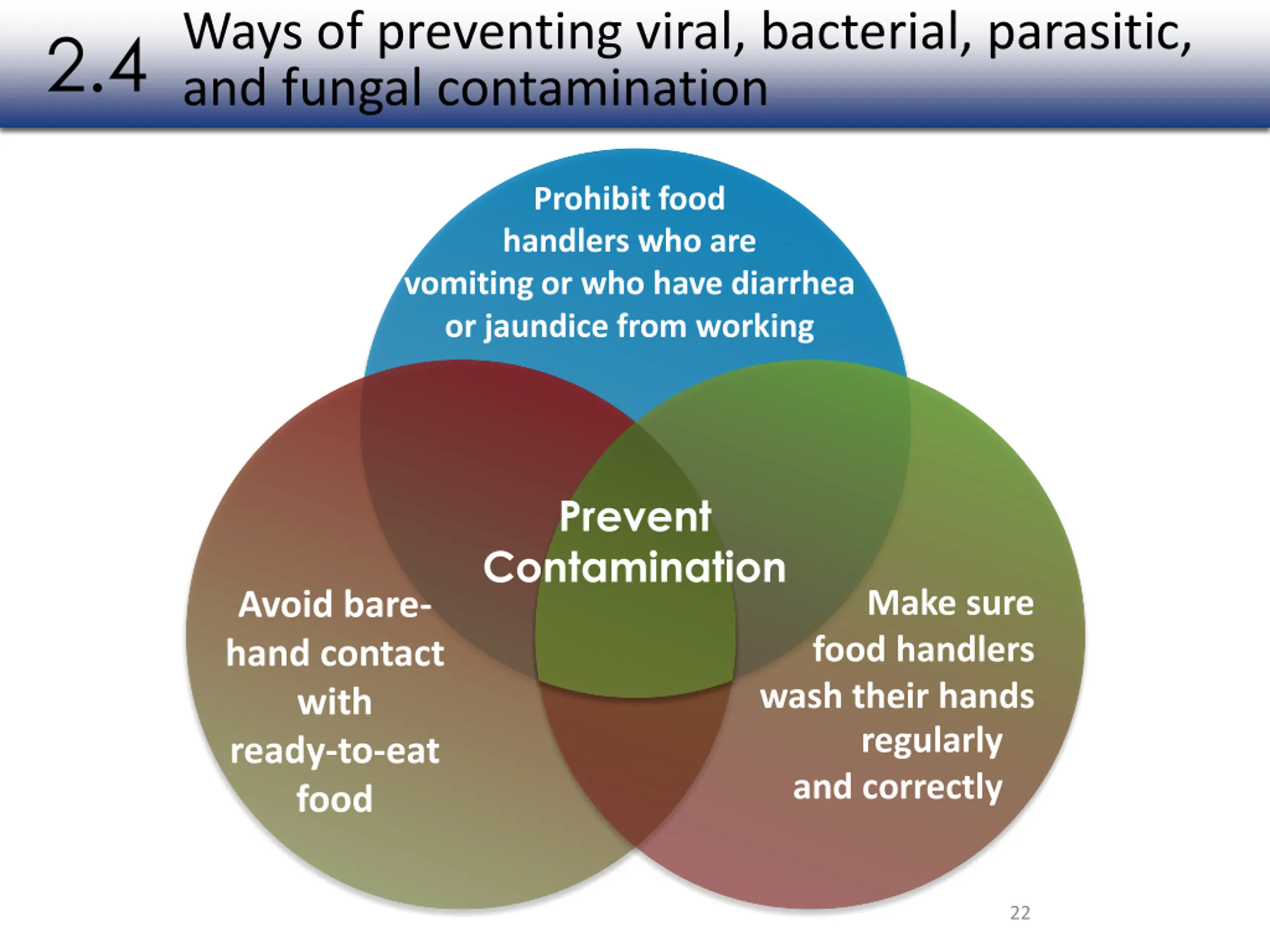 2.4 Ways of preventing viral, bacterial, parasitic, and fungal contamination

Prohibit food handlers who are vomiting or who have diarrhea or jaundice from working

Prevent Contamination

Avoid bare-hand contact with ready-to-eat food

Make sure food handlers wash their hands regularly and correctly

22